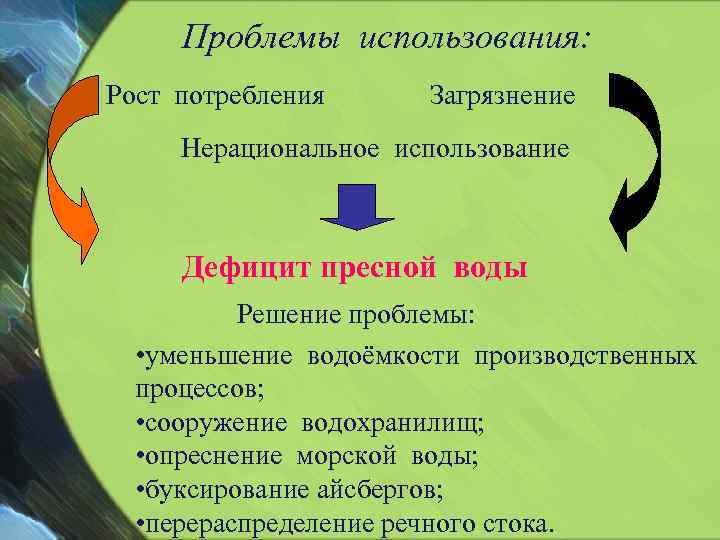 Проблемы использования:

Рост потребления

Загрязнение

Нерациональное использование

Дефицит пресной воды

Решение проблемы:

•уменьшение водоёмкости производственных процессов;
•сооружение водохранилищ;
•опреснение морской воды;
•буксирование айсбергов;
•перераспределение речного стока.